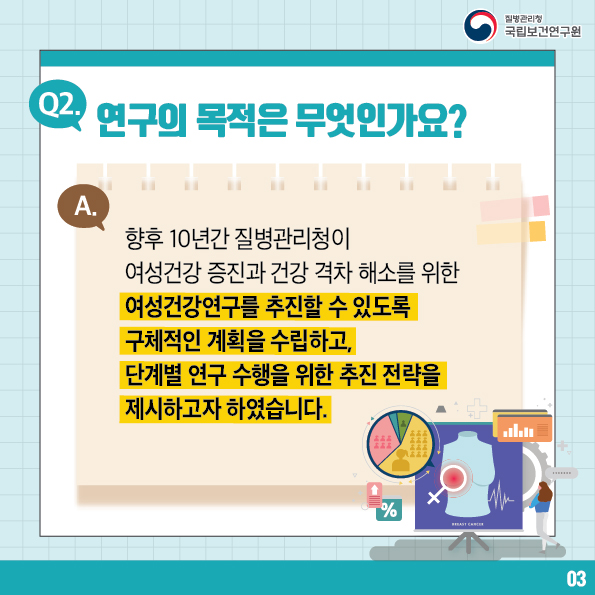 질병관리청
국립보건연구원

Q2. 연구의 목적은 무엇인가요?

A.

향후 10년간 질병관리청이 여성건강 증진과 건강 격차 해소를 위한 여성건강연구를 추진할 수 있도록 구체적인 계획을 수립하고, 단계별 연구 수행을 위한 추진 전략을 제시하고자 하였습니다.

%

BREAST CANCER

03